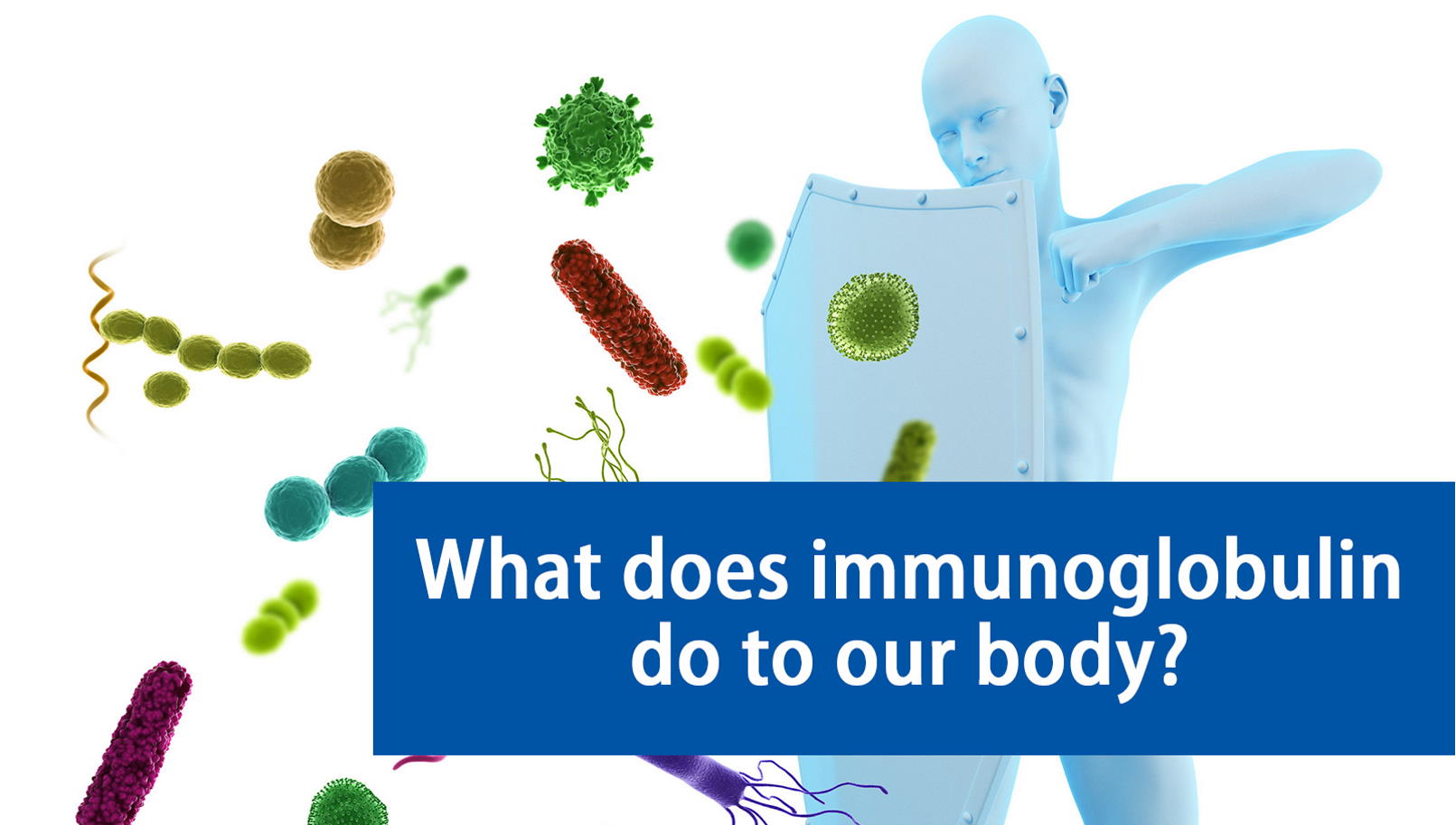 What does immunoglobulin do to our body?